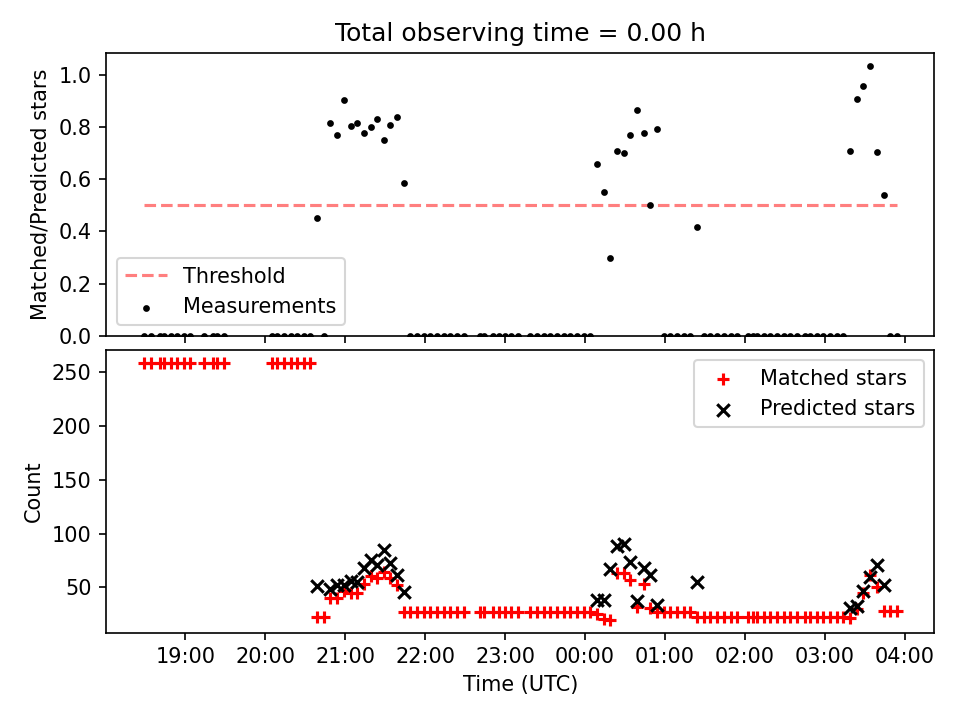 Total observing time = 0.00 h

Matched/Predicted stars

1.0
0.8
0.6
0.4
0.2
0.0

Threshold
Measurements

Count

250
200
150
100
50

Matched stars
Predicted stars

19:00
20:00
21:00
22:00
23:00
00:00
01:00
02:00
03:00
04:00

Time (UTC)